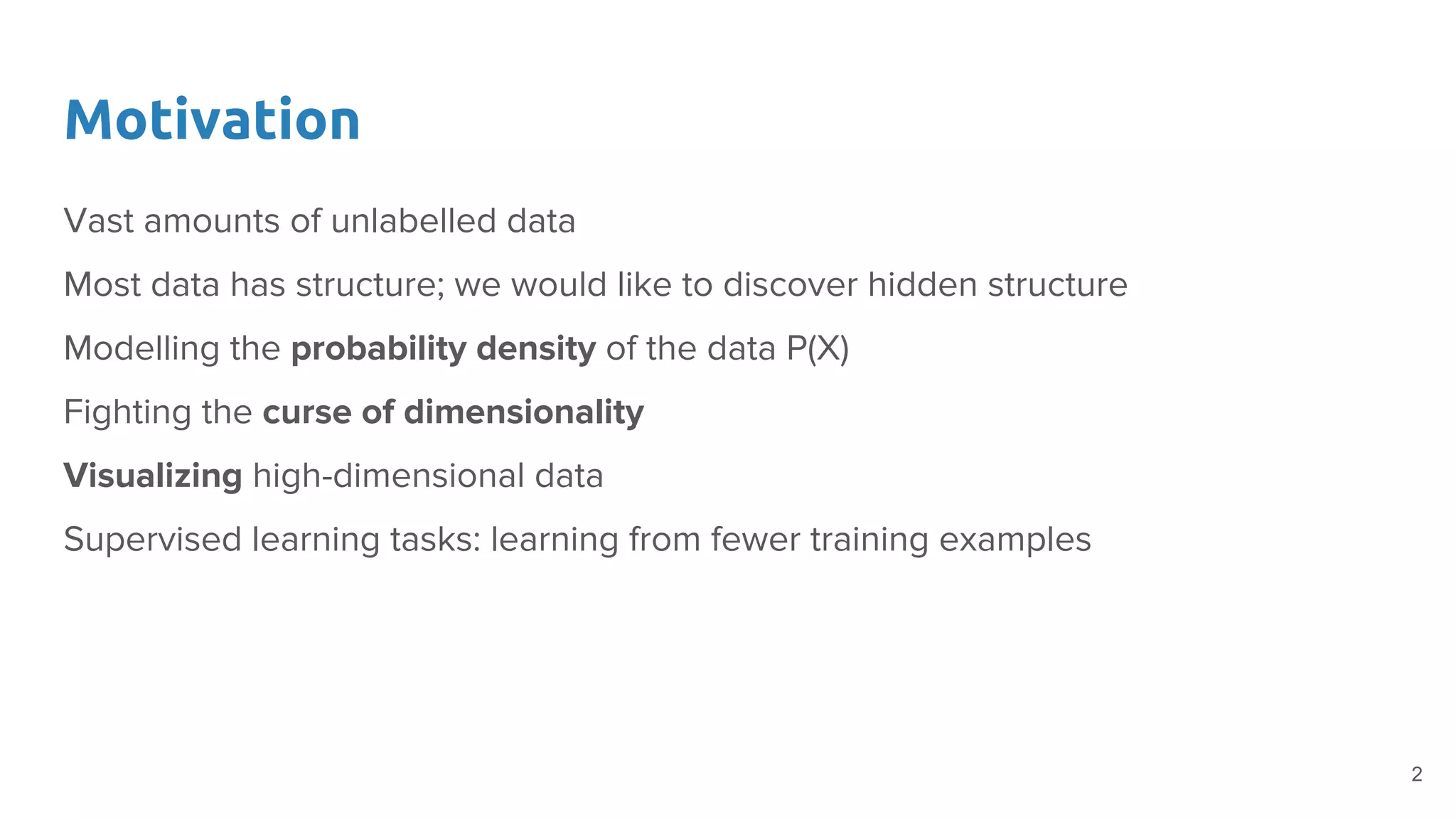 Motivation

Vast amounts of unlabelled data

Most data has structure; we would like to discover hidden structure

Modelling the probability density of the data P(X)

Fighting the curse of dimensionality

Visualizing high-dimensional data

Supervised learning tasks: learning from fewer training examples

2